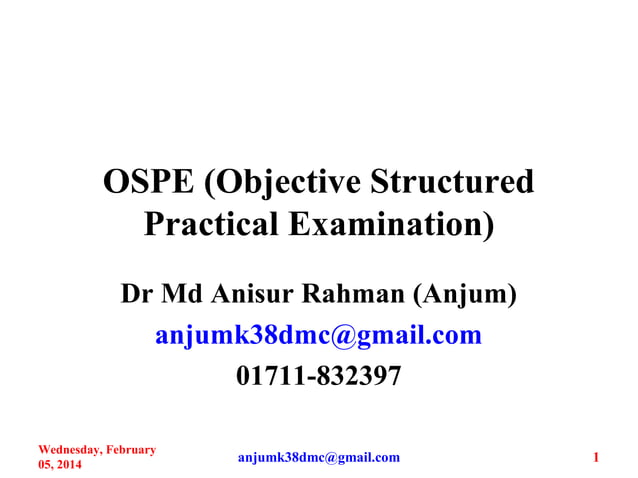 OSPE (Objective Structured Practical Examination)

Dr Md Anisur Rahman (Anjum)

anjumk38dmc@gmail.com

01711-832397

Wednesday, February 05, 2014

anjumk38dmc@gmail.com

1